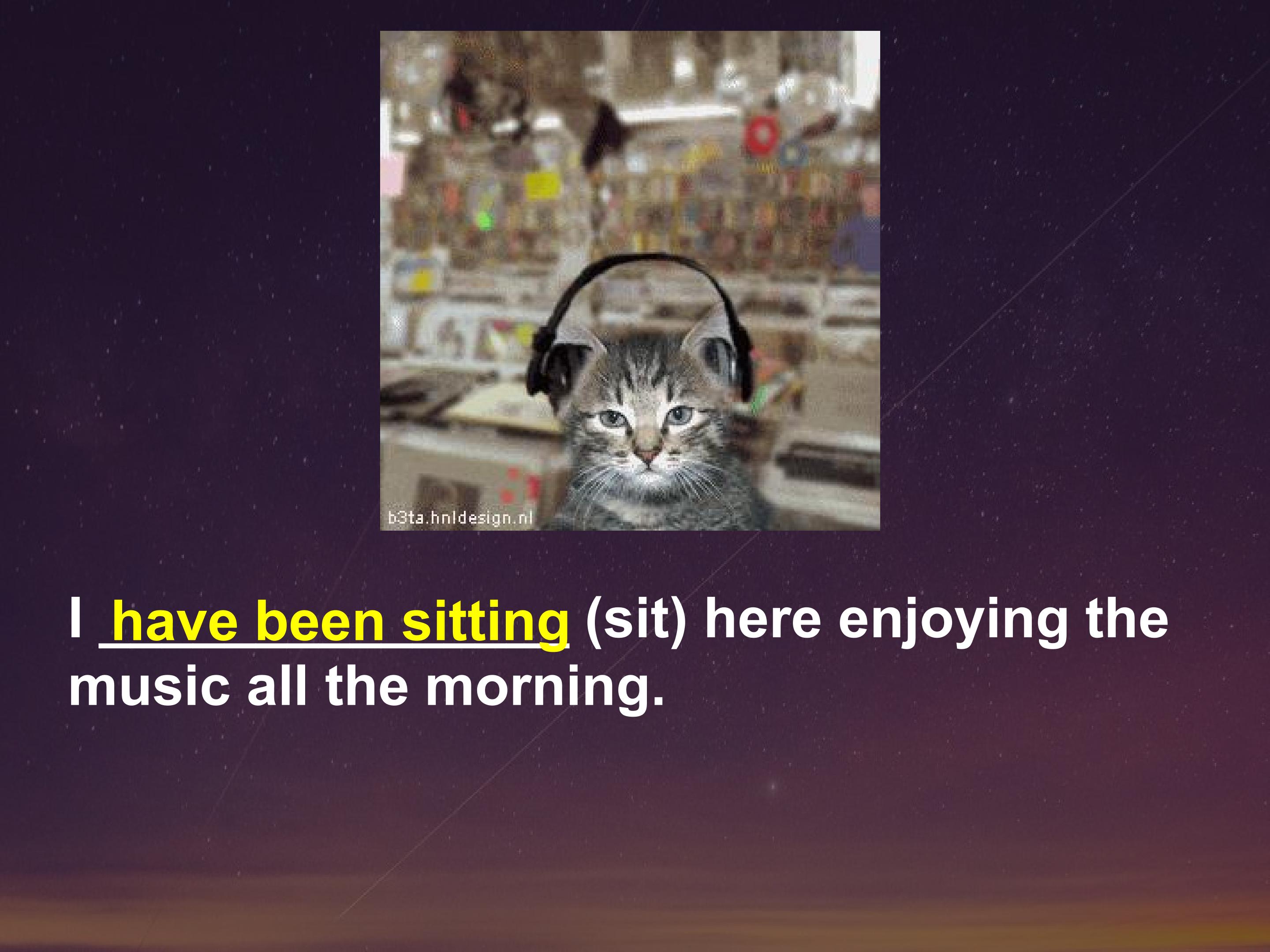 b3ta.hnldesign.nl

I have been sitting (sit) here enjoying the music all the morning.